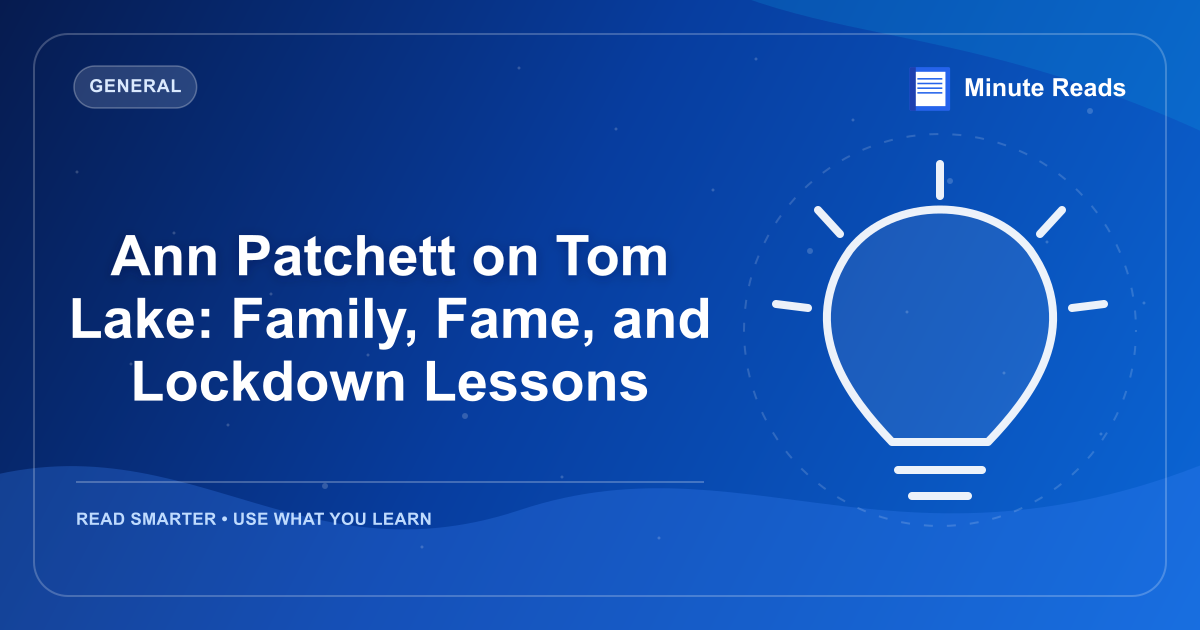 GENERAL

Minute Reads

Ann Patchett on Tom Lake: Family, Fame, and Lockdown Lessons

READ SMARTER • USE WHAT YOU LEARN